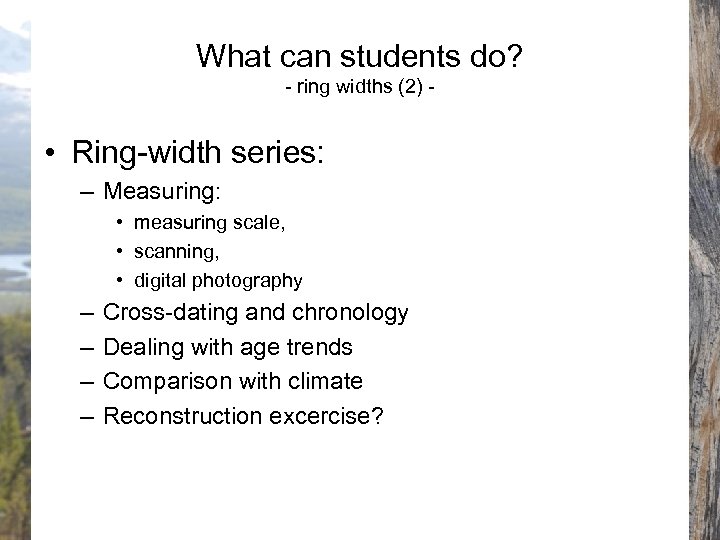 What can students do?
- ring widths (2) -

• Ring-width series:
– Measuring:
• measuring scale,
• scanning,
• digital photography
– Cross-dating and chronology
– Dealing with age trends
– Comparison with climate
– Reconstruction excercise?